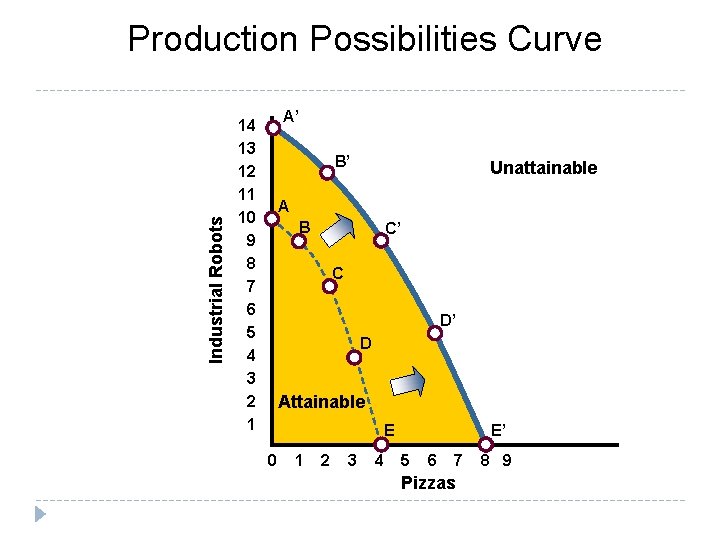 Production Possibilities Curve

Industrial Robots

14
13
12
11
10
9
8
7
6
5
4
3
2
1

A'
B'
C'
D'
E'
A
B
C
D
E

Unattainable

Attainable

0 1 2 3 4 5 6 7 8 9

Pizzas